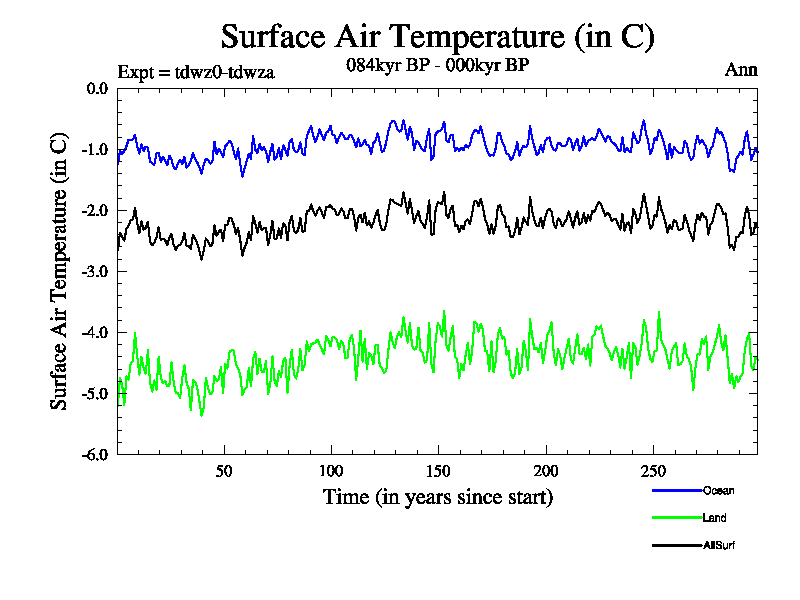 Surface Air Temperature (in C)

Expt = tdwz0-tdwza

084kyr BP - 000kyr BP

Ann

Surface Air Temperature (in C)

0.0
-1.0
-2.0
-3.0
-4.0
-5.0
-6.0

50
100
150
200
250

Time (in years since start)

Ocean
Land
AllSurf